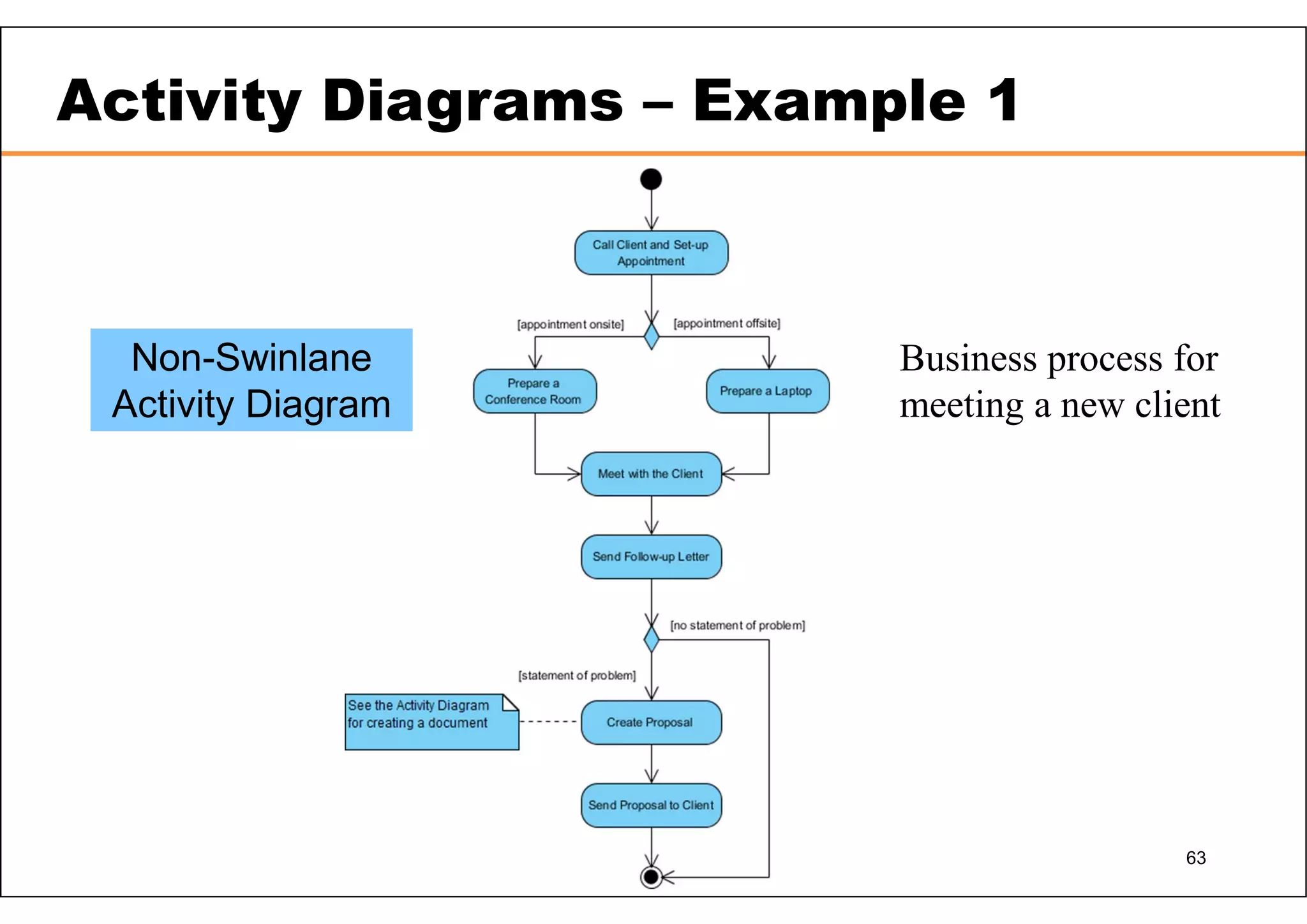 Activity Diagrams – Example 1

Non-Swinlane Activity Diagram

Call Client and Set-up Appointment

[appointment onsite]

[appointment offsite]

Prepare a Conference Room

Prepare a Laptop

Meet with the Client

Send Follow-up Letter

[no statement of problem]

[statement of problem]

See the Activity Diagram for creating a document

Create Proposal

Send Proposal to Client

Business process for meeting a new client

63